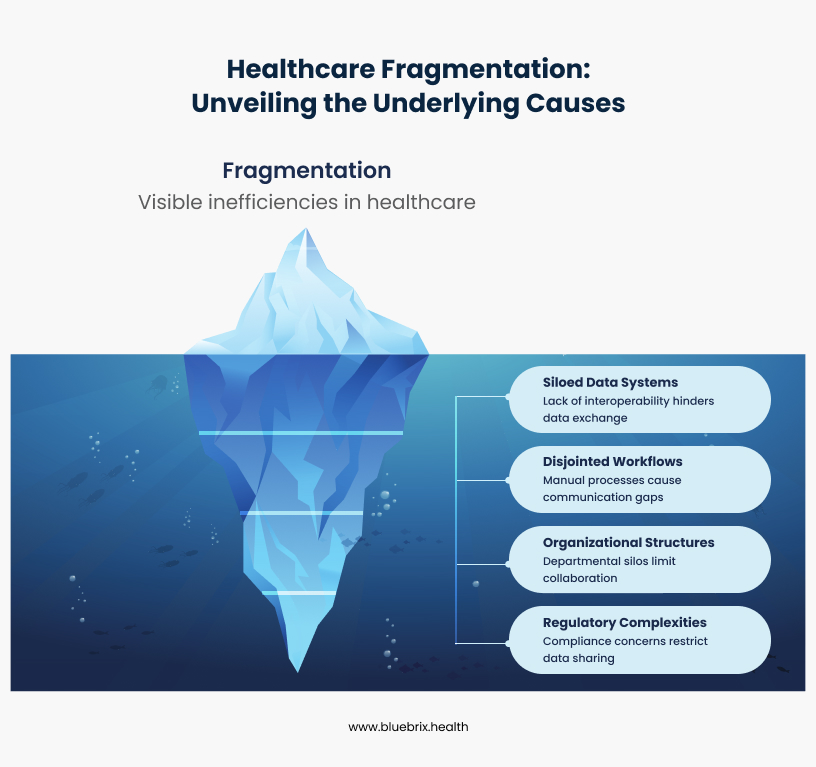 Healthcare Fragmentation:
Unveiling the Underlying Causes

Fragmentation
Visible inefficiencies in healthcare

Siloed Data Systems
Lack of interoperability hinders data exchange

Disjointed Workflows
Manual processes cause communication gaps

Organizational Structures
Departmental silos limit collaboration

Regulatory Complexities
Compliance concerns restrict data sharing

www.bluebrix.health